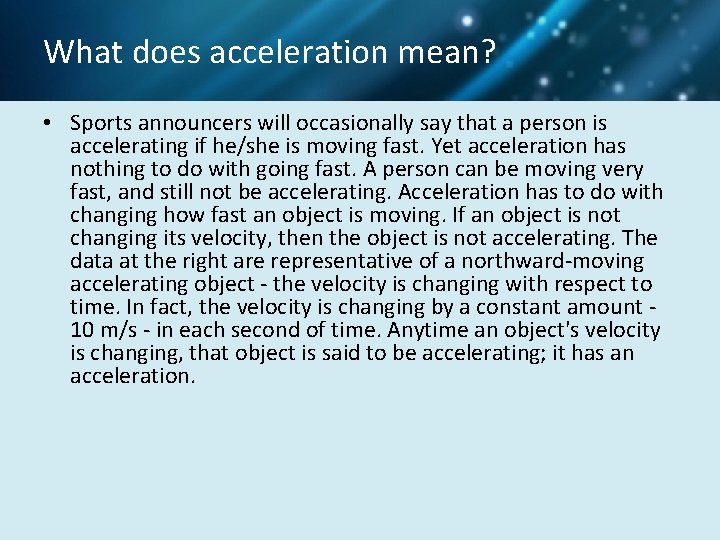 What does acceleration mean?

• Sports announcers will occasionally say that a person is accelerating if he/she is moving fast. Yet acceleration has nothing to do with going fast. A person can be moving very fast, and still not be accelerating. Acceleration has to do with changing how fast an object is moving. If an object is not changing its velocity, then the object is not accelerating. The data at the right are representative of a northward-moving accelerating object - the velocity is changing with respect to time. In fact, the velocity is changing by a constant amount - 10 m/s - in each second of time. Anytime an object's velocity is changing, that object is said to be accelerating; it has an acceleration.